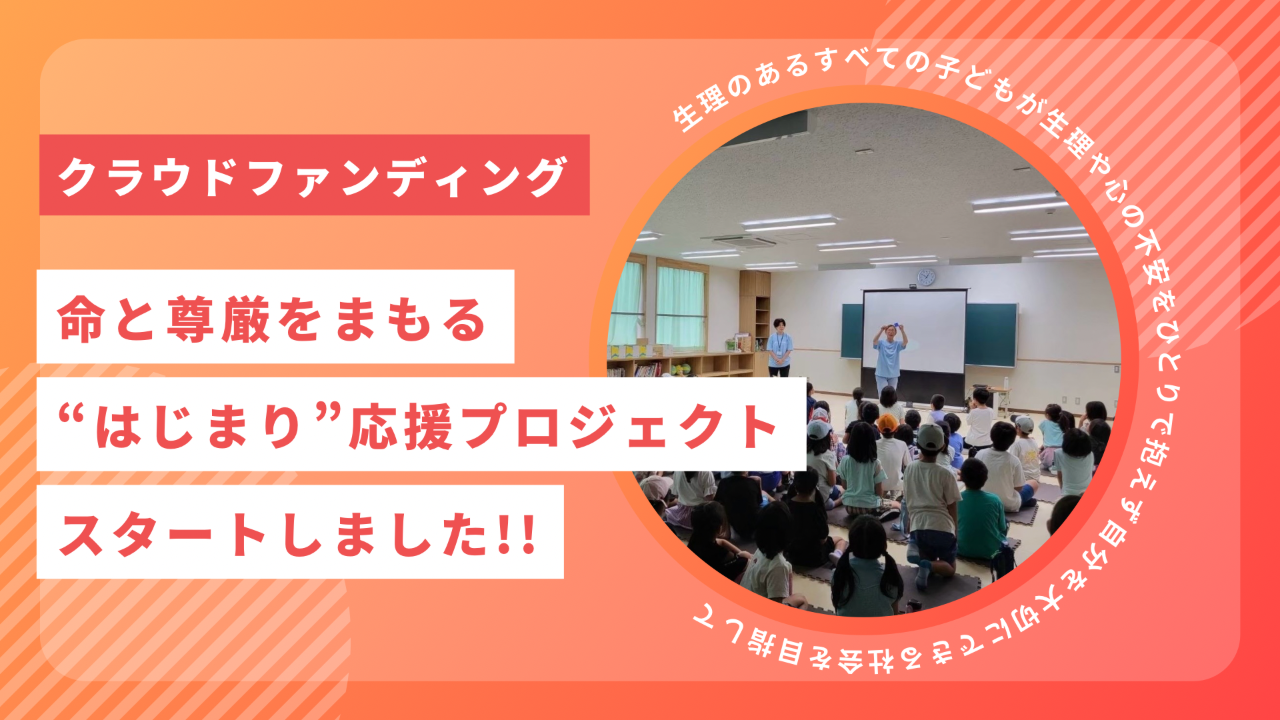 クラウドファンディング

命と尊厳をまもる

“はじまり”応援プロジェクト

スタートしました!!

生理のあるすべての子どもが生理や心の不安をひとりで抱えず自分を大切にできる社会を目指して